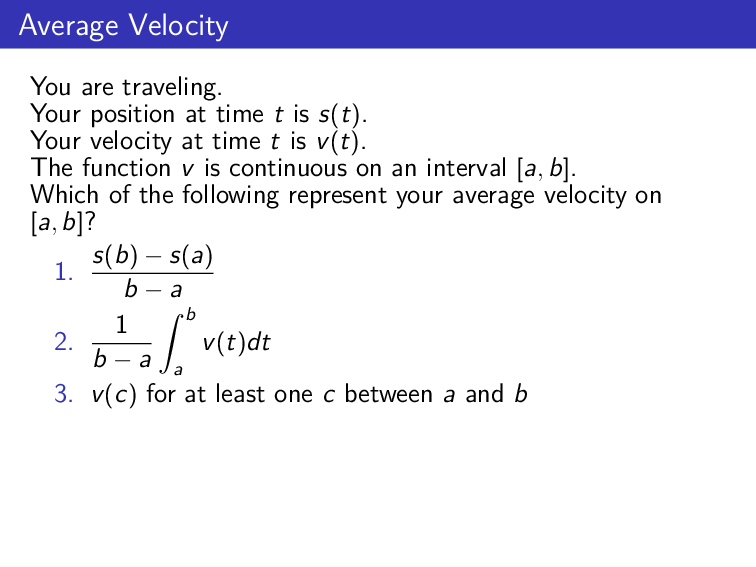 Average Velocity

You are traveling.
Your position at time $t$ is $s(t)$.
Your velocity at time $t$ is $v(t)$.
The function $v$ is continuous on an interval $[a, b]$.
Which of the following represent your average velocity on $[a, b]$?

1. $\frac{s(b) - s(a)}{b - a}$
2. $\frac{1}{b - a} \int_a^b v(t)dt$
3. $v(c)$ for at least one $c$ between $a$ and $b$